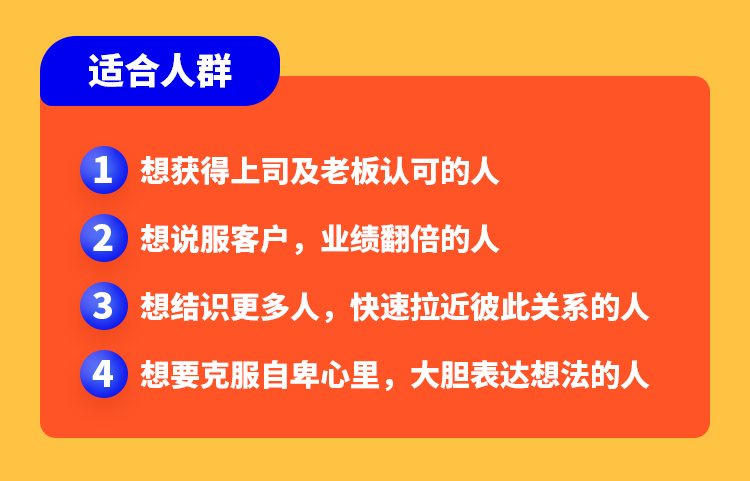 适合人群

1 想获得上司及老板认可的人

2 想说服客户，业绩翻倍的人

3 想结识更多人，快速拉近彼此关系的人

4 想要克服自卑心里，大胆表达想法的人